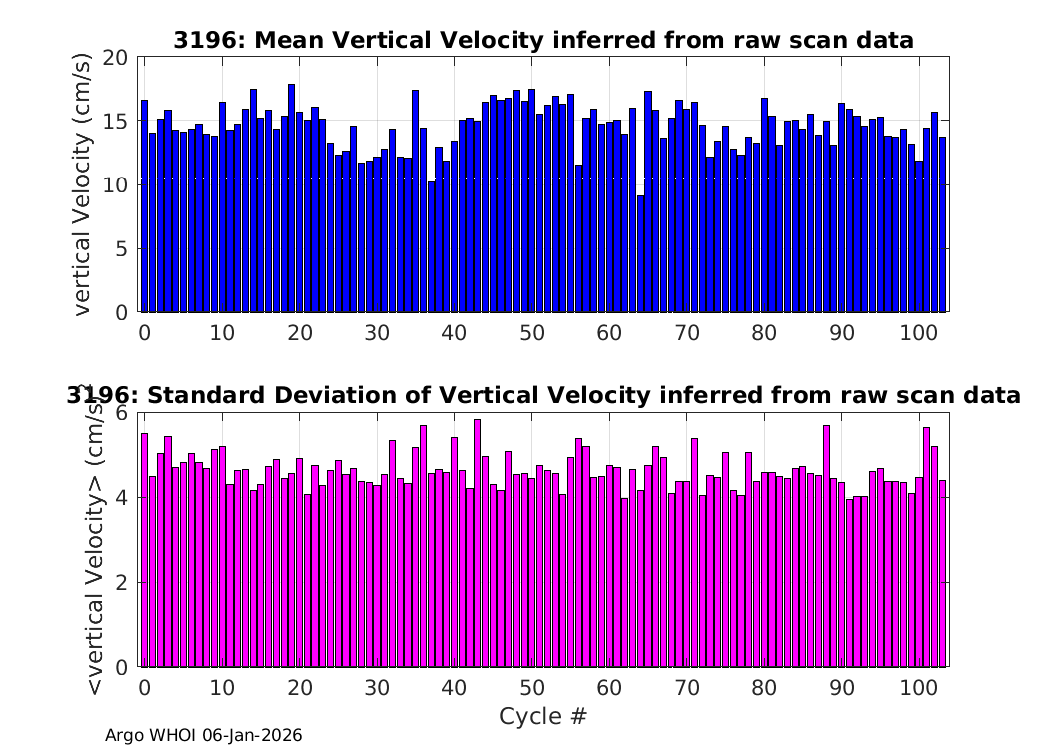 3196: Mean Vertical Velocity inferred from raw scan data

vertical Velocity (cm/s)

20
15
10
5
0

0 10 20 30 40 50 60 70 80 90 100

3196: Standard Deviation of Vertical Velocity inferred from raw scan data

<vertical Velocity> (cm/s)

6
4
2
0

0 10 20 30 40 50 60 70 80 90 100

Cycle #

Argo WHOI 06-Jan-2026